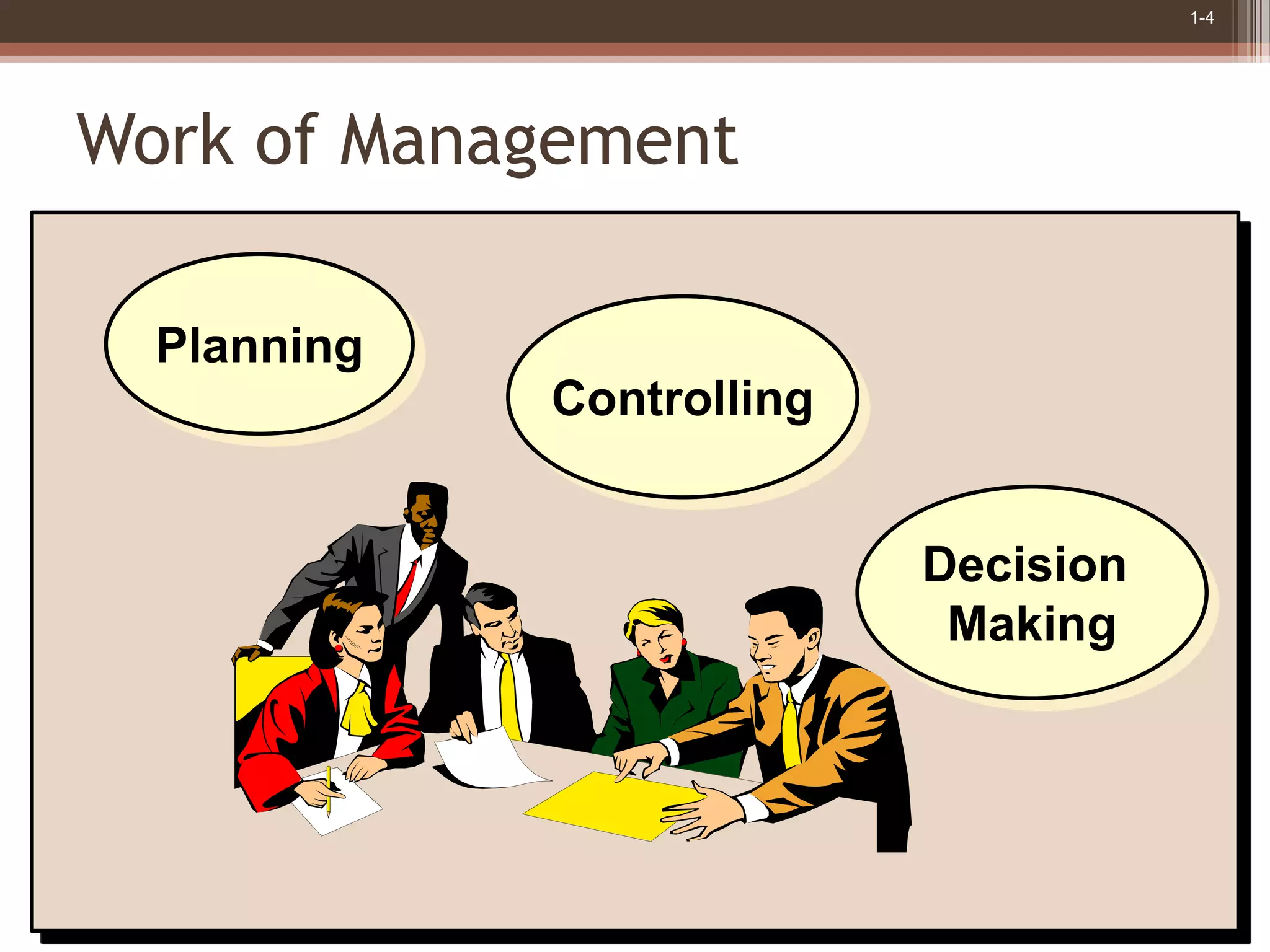 1-4

Work of Management

Planning

Controlling

Decision Making